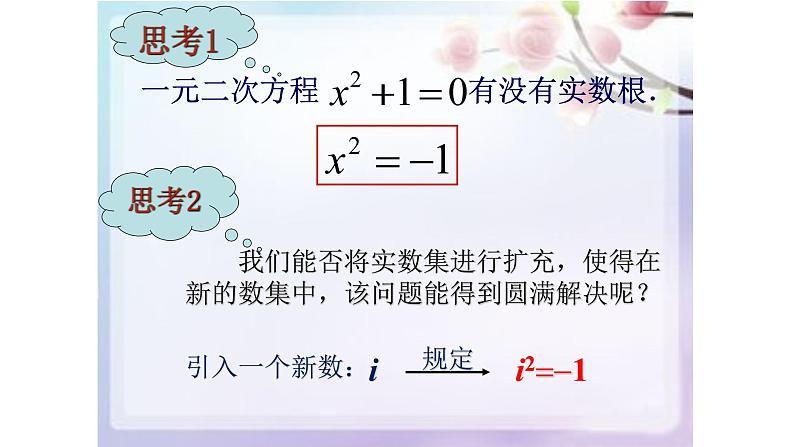 思考1

一元二次方程 $x^2+1=0$ 有没有实数根.

$x^2=-1$

思考2

我们能否将实数集进行扩充，使得在新的数集中，该问题能得到圆满解决呢？

引入一个新数：$i$ $\xrightarrow{规定}$ $i^2=-1$